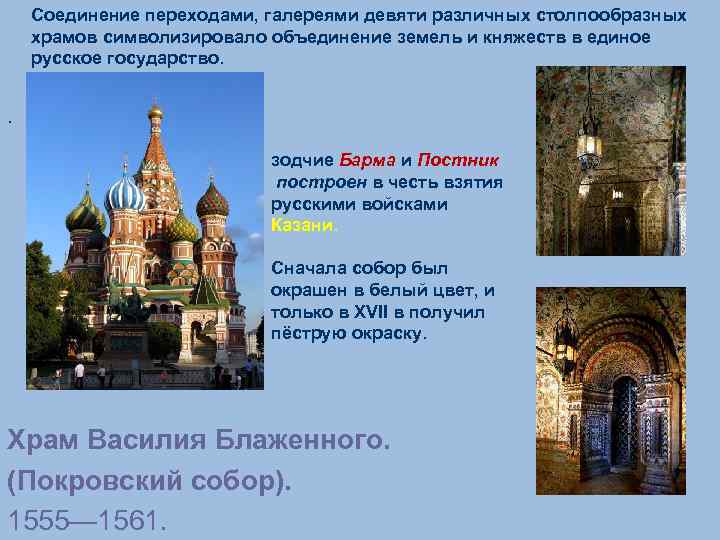 Соединение переходами, галереями девяти различных столпообразных храмов символизировало объединение земель и княжеств в единое русское государство.

.

зодчие Барма и Постник построен в честь взятия русскими войсками Казани.

Сначала собор был окрашен в белый цвет, и только в XVII в получил пёструю окраску.

Храм Василия Блаженного.
(Покровский собор).
1555—1561.